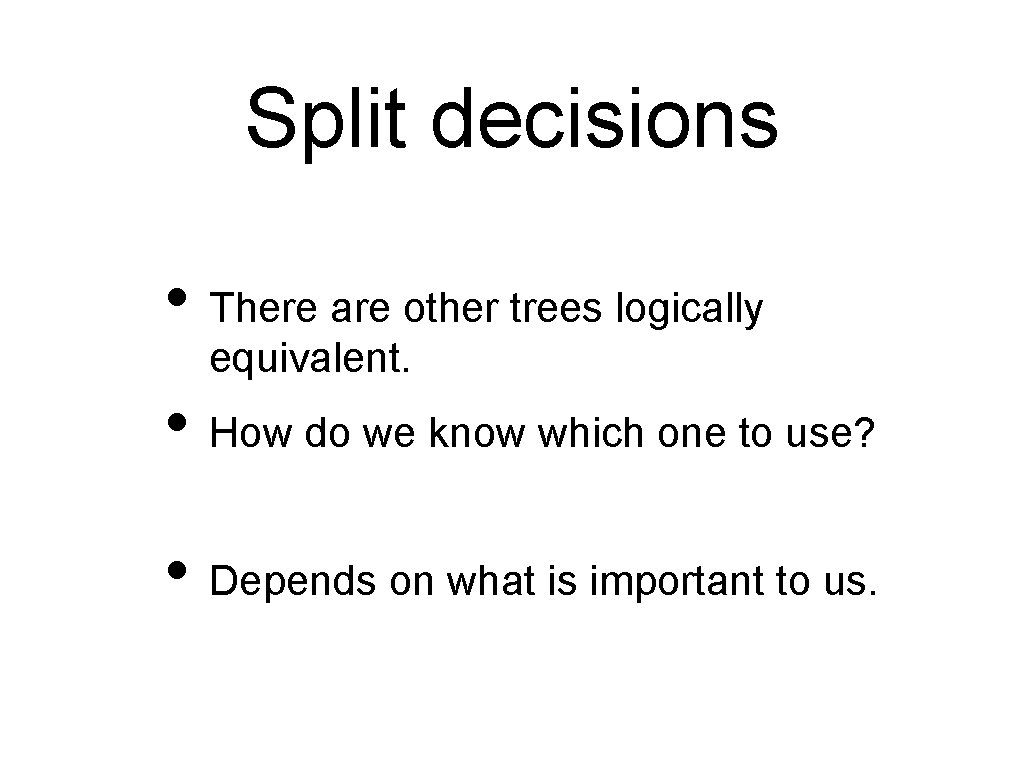 Split decisions

• There are other trees logically equivalent.

• How do we know which one to use?

• Depends on what is important to us.